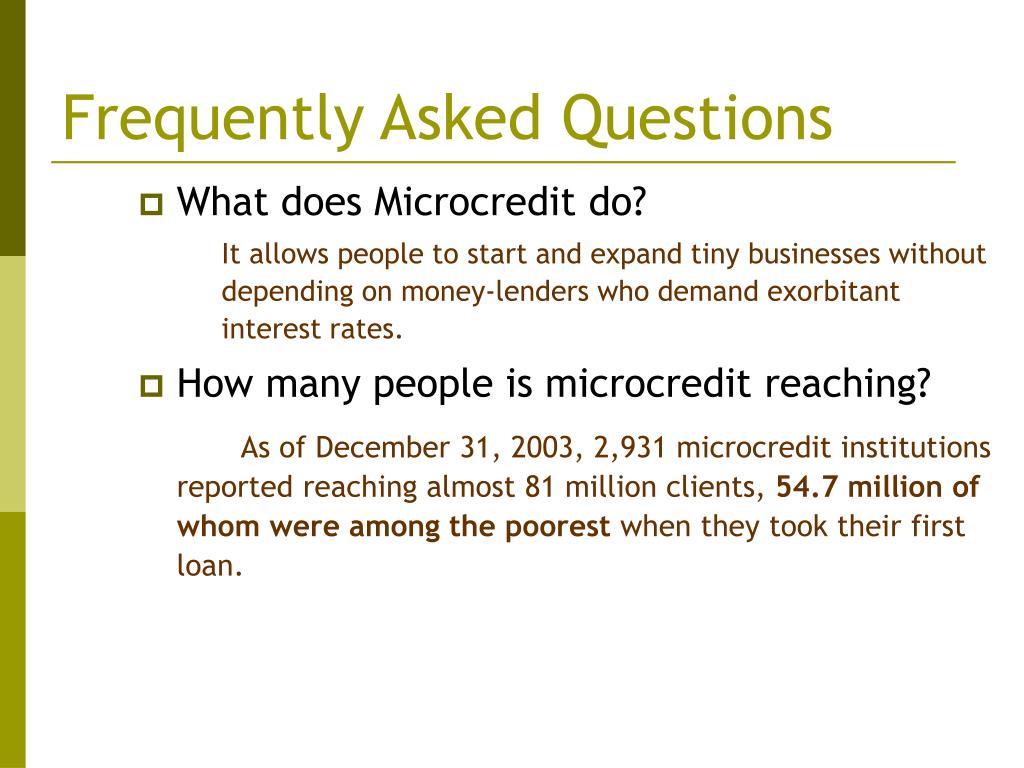 Frequently Asked Questions

What does Microcredit do?

It allows people to start and expand tiny businesses without depending on money-lenders who demand exorbitant interest rates.

How many people is microcredit reaching?

As of December 31, 2003, 2,931 microcredit institutions reported reaching almost 81 million clients, 54.7 million of whom were among the poorest when they took their first loan.